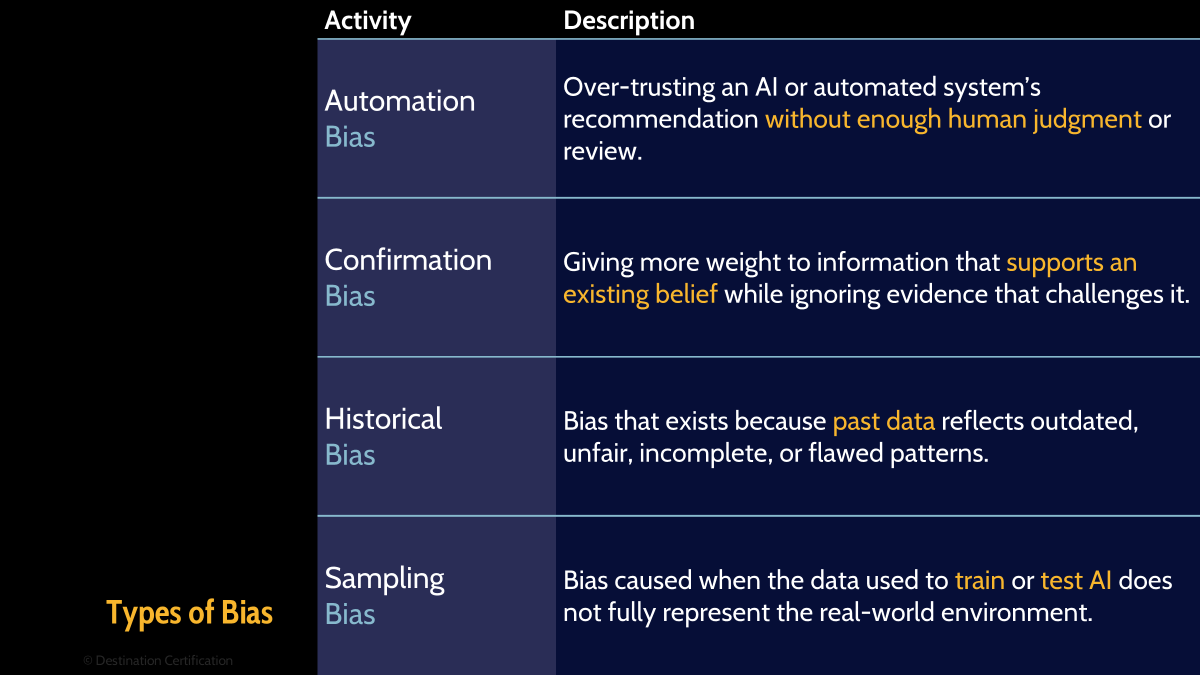 | Activity | Description |
|---|---|
| Automation Bias | Over-trusting an AI or automated system's recommendation without enough human judgment or review. |
| Confirmation Bias | Giving more weight to information that supports an existing belief while ignoring evidence that challenges it. |
| Historical Bias | Bias that exists because past data reflects outdated, unfair, incomplete, or flawed patterns. |
| Sampling Bias | Bias caused when the data used to train or test AI does not fully represent the real-world environment. |

Types of Bias

© Destination Certification